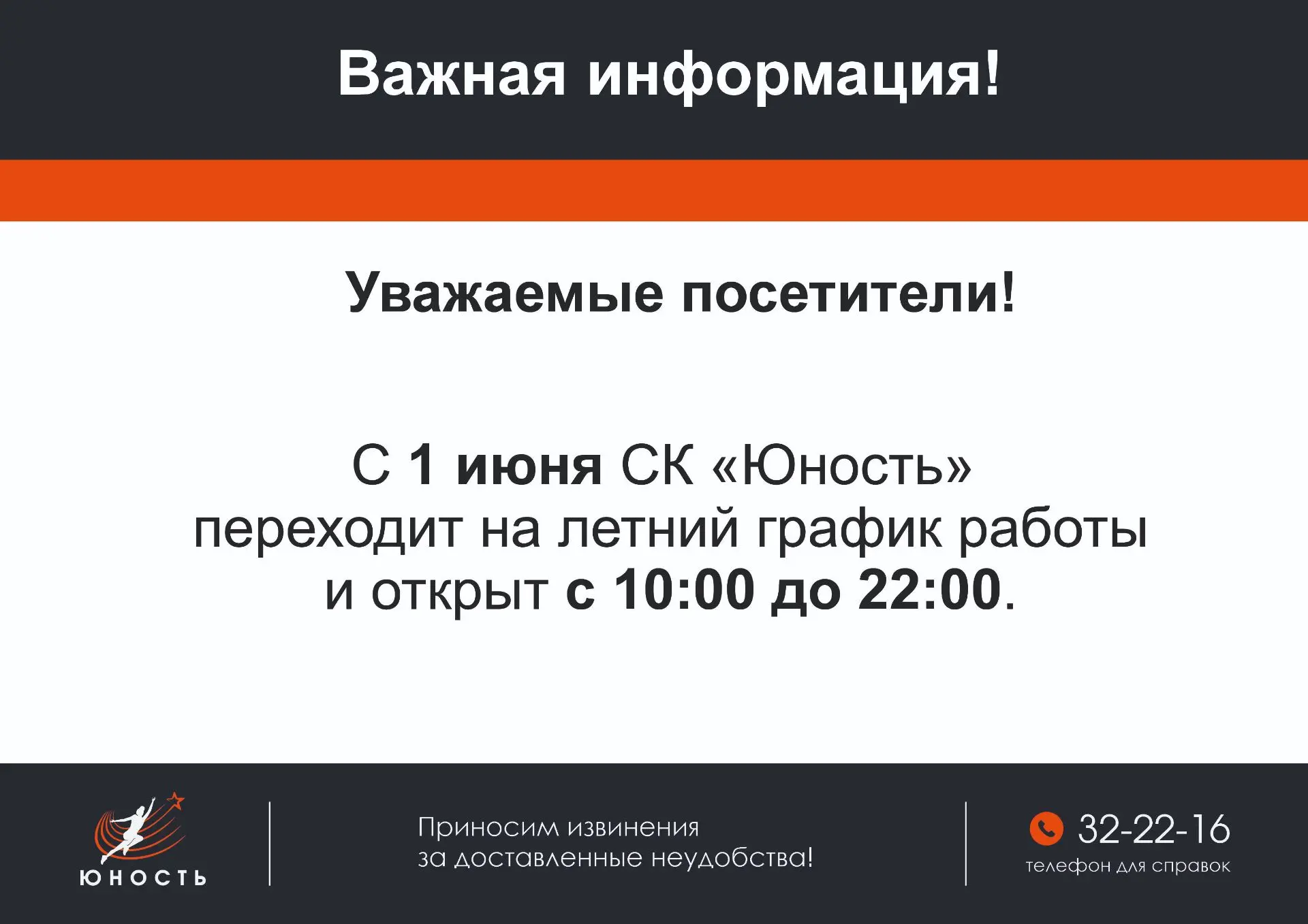 Важная информация!

Уважаемые посетители!

С 1 июня СК «Юность» переходит на летний график работы и открыт с 10:00 до 22:00.

ЮНОСТЬ

Приносим извинения за доставленные неудобства!

32-22-16
телефон для справок